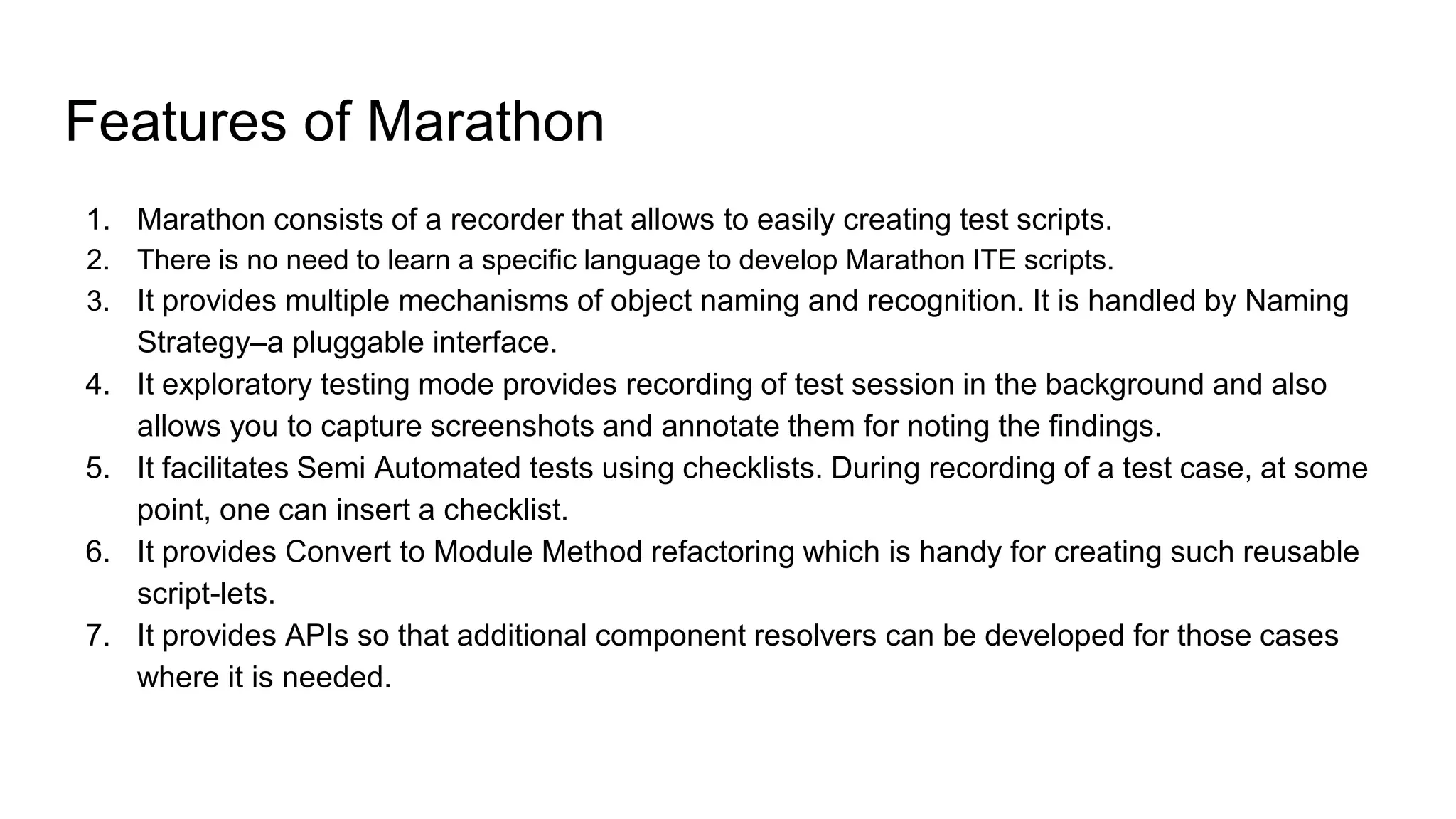 Features of Marathon

1. Marathon consists of a recorder that allows to easily creating test scripts.
2. There is no need to learn a specific language to develop Marathon ITE scripts.
3. It provides multiple mechanisms of object naming and recognition. It is handled by Naming Strategy–a pluggable interface.
4. It exploratory testing mode provides recording of test session in the background and also allows you to capture screenshots and annotate them for noting the findings.
5. It facilitates Semi Automated tests using checklists. During recording of a test case, at some point, one can insert a checklist.
6. It provides Convert to Module Method refactoring which is handy for creating such reusable script-lets.
7. It provides APIs so that additional component resolvers can be developed for those cases where it is needed.